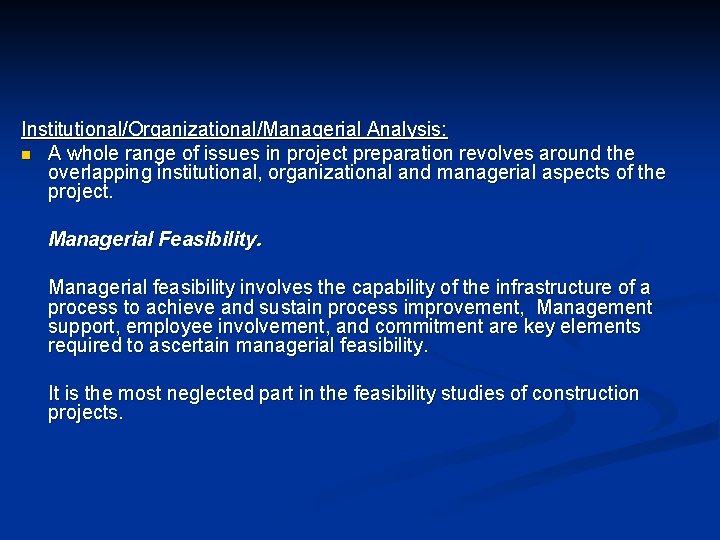 Institutional/Organizational/Managerial Analysis:

A whole range of issues in project preparation revolves around the overlapping institutional, organizational and managerial aspects of the project.

Managerial Feasibility.

Managerial feasibility involves the capability of the infrastructure of a process to achieve and sustain process improvement, Management support, employee involvement, and commitment are key elements required to ascertain managerial feasibility.

It is the most neglected part in the feasibility studies of construction projects.